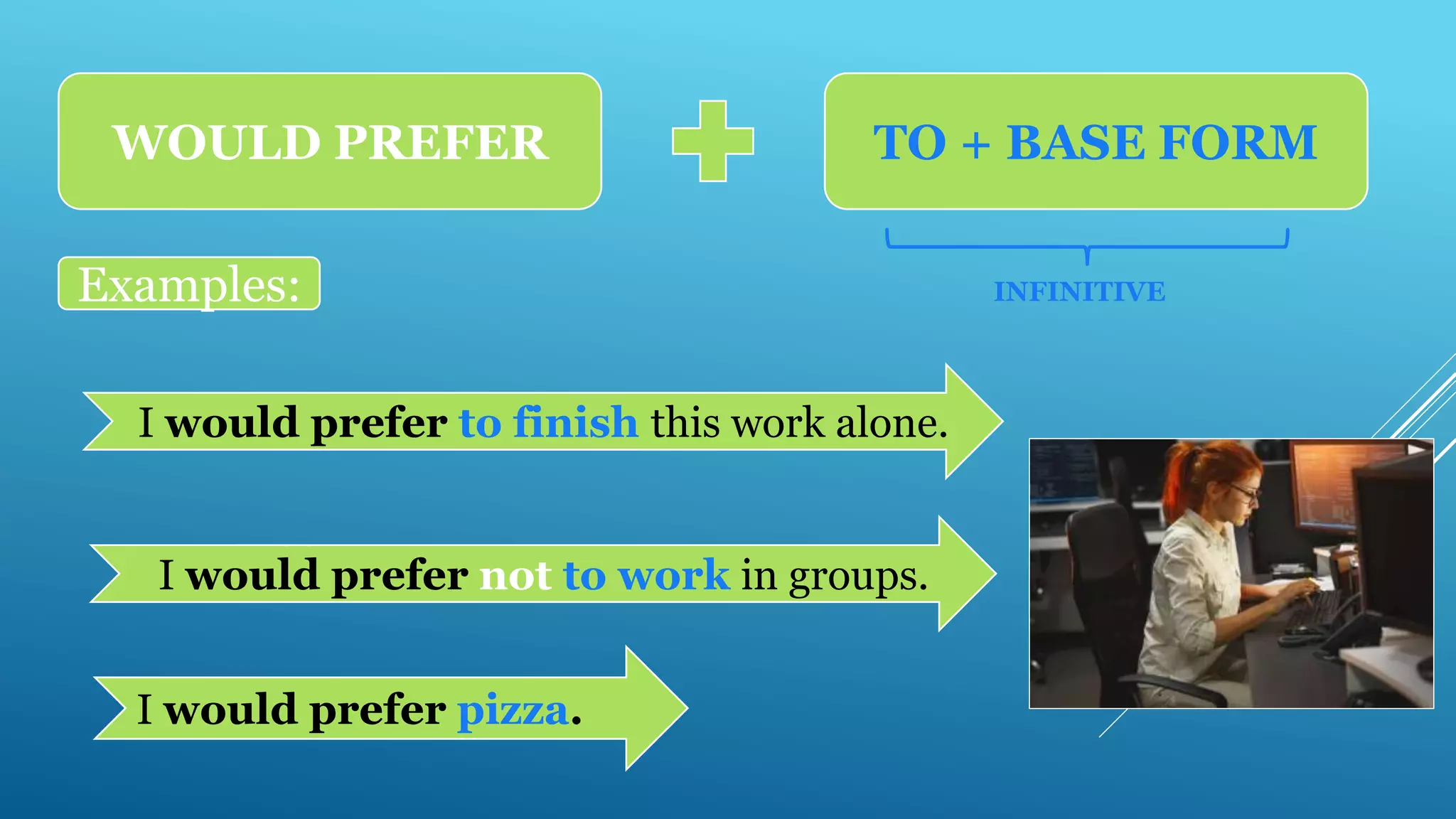 WOULD PREFER + TO + BASE FORM

INFINITIVE

Examples:

I would prefer to finish this work alone.

I would prefer not to work in groups.

I would prefer pizza.